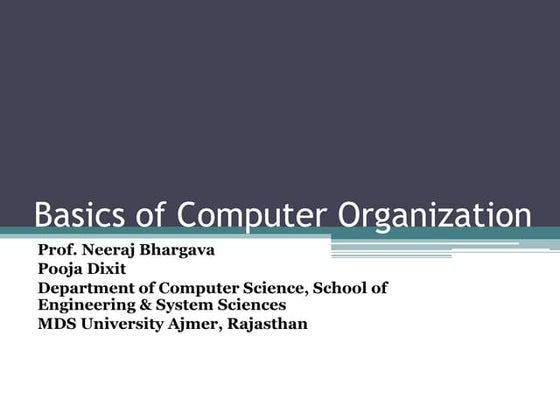 Basics of Computer Organization

Prof. Neeraj Bhargava
Pooja Dixit
Department of Computer Science, School of Engineering & System Sciences
MDS University Ajmer, Rajasthan